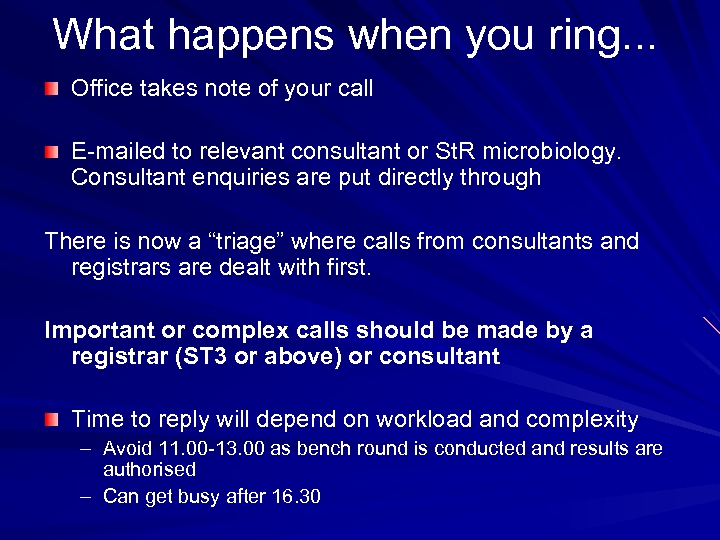 What happens when you ring...

Office takes note of your call

E-mailed to relevant consultant or StR microbiology. Consultant enquiries are put directly through

There is now a “triage” where calls from consultants and registrars are dealt with first.

Important or complex calls should be made by a registrar (ST3 or above) or consultant

Time to reply will depend on workload and complexity
– Avoid 11.00-13.00 as bench round is conducted and results are authorised
– Can get busy after 16.30